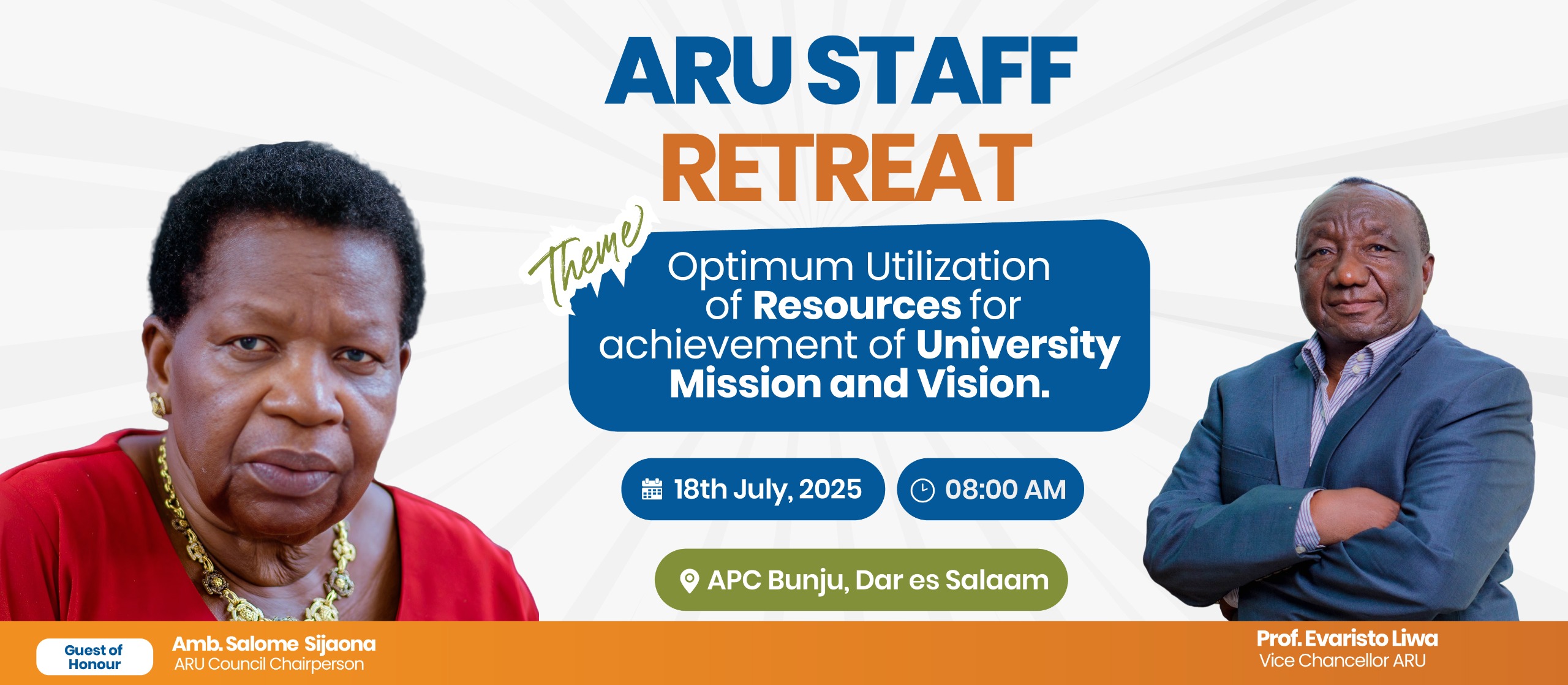 ARU STAFF RETREAT

Theme

Optimum Utilization of Resources for achievement of University Mission and Vision.

18th July, 2025

08:00 AM

APC Bunju, Dar es Salaam

Guest of Honour

Amb. Salome Sijaona
ARU Council Chairperson

Prof. Evaristo Liwa
Vice Chancellor ARU